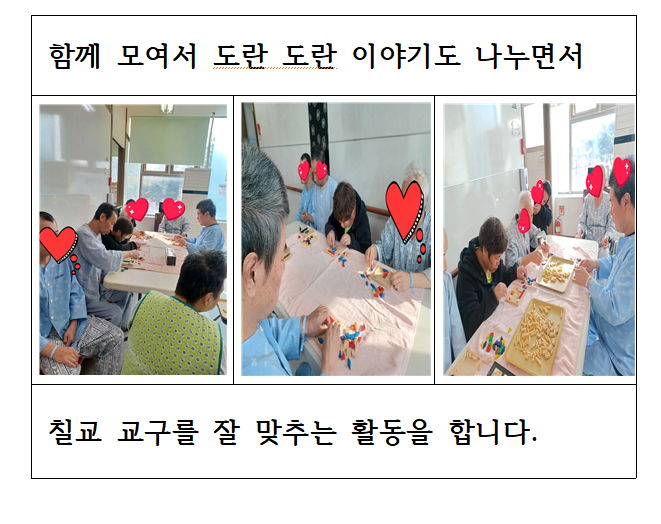 함께 모여서 도란 도란 이야기도 나누면서

칠교 교구를 잘 맞추는 활동을 합니다.